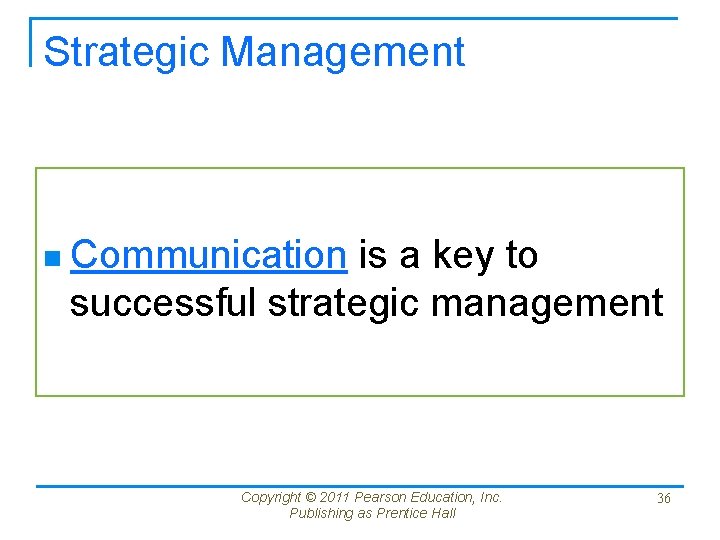 Strategic Management

Communication is a key to successful strategic management

Copyright © 2011 Pearson Education, Inc. Publishing as Prentice Hall

36